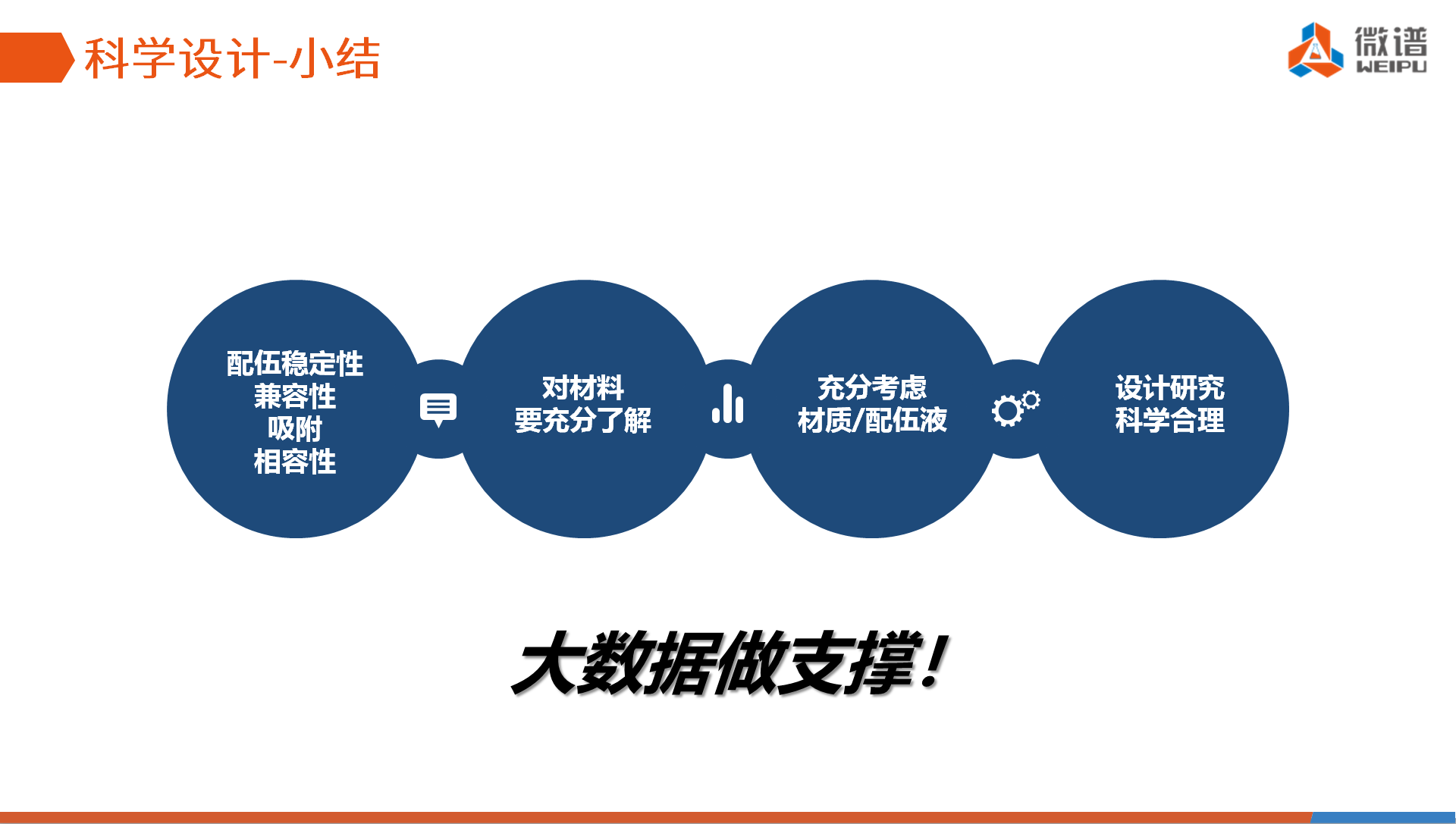 科学设计-小结

微谱
WEIPU

配伍稳定性
兼容性
吸附
相容性

对材料
要充分了解

充分考虑
材质/配伍液

设计研究
科学合理

大数据做支撑!